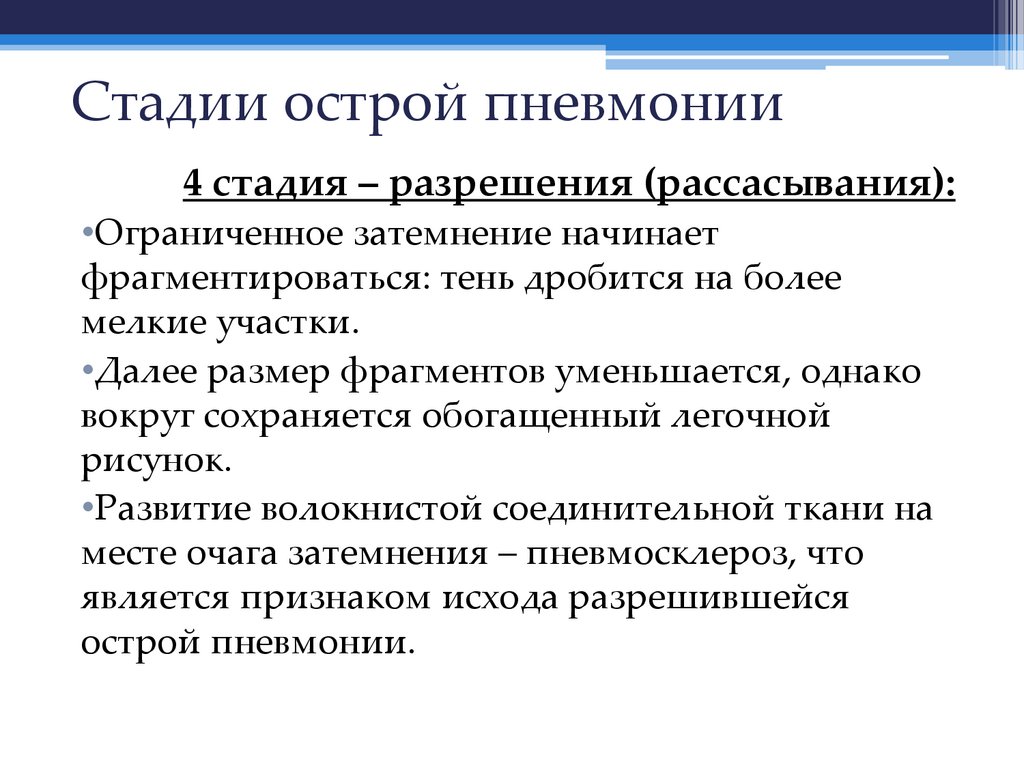 Стадии острой пневмонии

4 стадия – разрешения (рассасывания):

•Ограниченное затемнение начинает фрагментироваться: тень дробится на более мелкие участки.

•Далее размер фрагментов уменьшается, однако вокруг сохраняется обогащенный легочной рисунок.

•Развитие волокнистой соединительной ткани на месте очага затемнения – пневмосклероз, что является признаком исхода разрешившейся острой пневмонии.